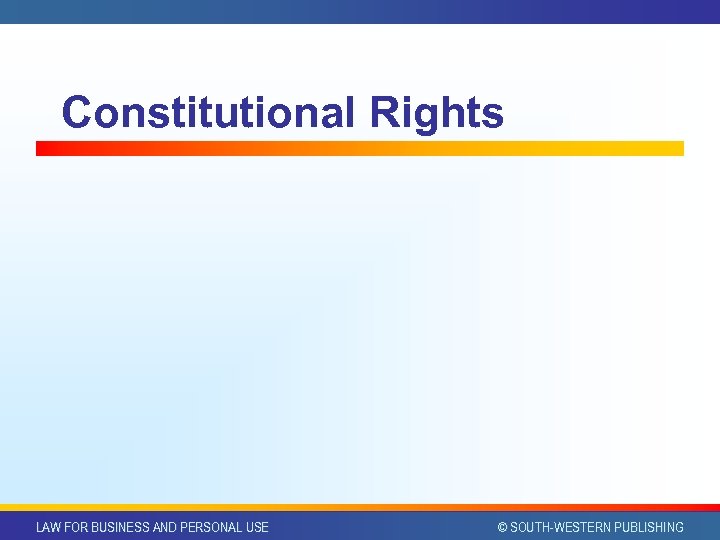 Constitutional Rights

LAW FOR BUSINESS AND PERSONAL USE

© SOUTH-WESTERN PUBLISHING